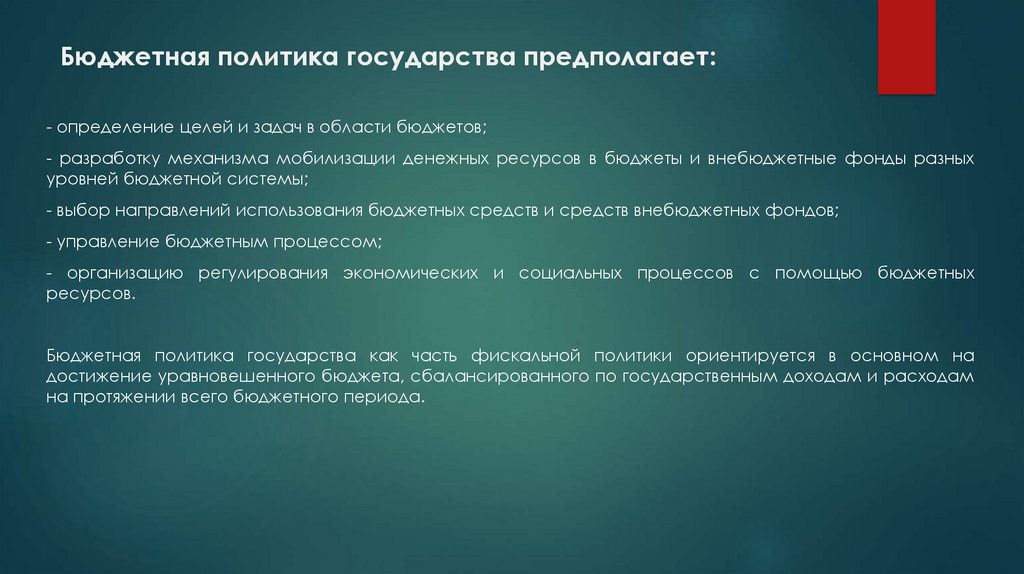 Бюджетная политика государства предполагает:

- определение целей и задач в области бюджетов;

- разработку механизма мобилизации денежных ресурсов в бюджеты и внебюджетные фонды разных уровней бюджетной системы;

- выбор направлений использования бюджетных средств и средств внебюджетных фондов;

- управление бюджетным процессом;

- организацию регулирования экономических и социальных процессов с помощью бюджетных ресурсов.

Бюджетная политика государства как часть фискальной политики ориентируется в основном на достижение уравновешенного бюджета, сбалансированного по государственным доходам и расходам на протяжении всего бюджетного периода.